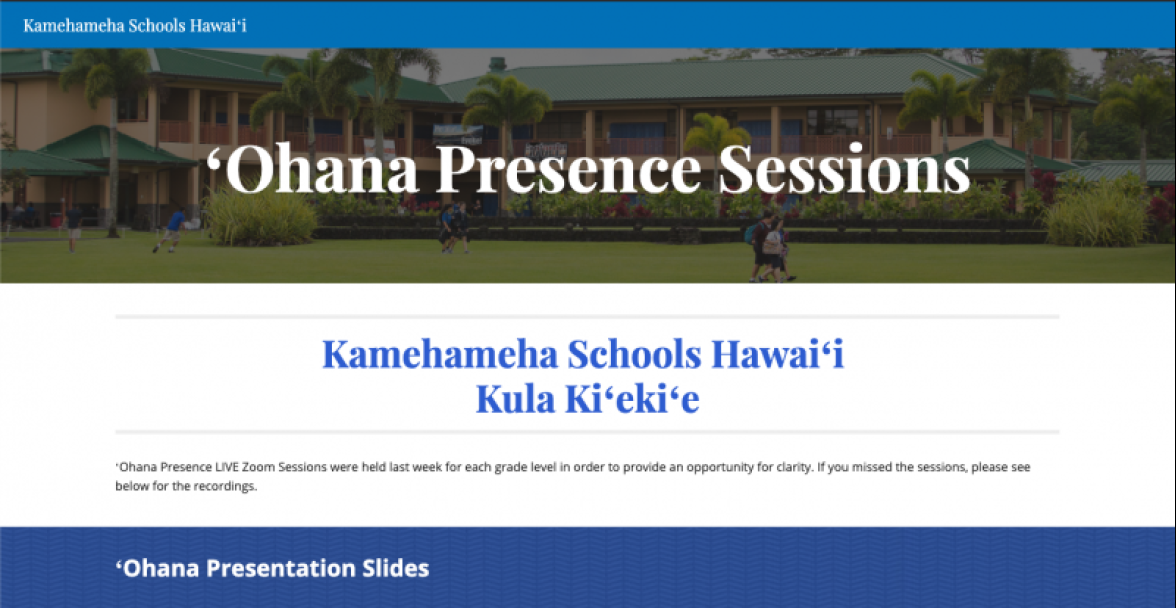 Kamehameha Schools Hawaiʻi

ʻOhana Presence Sessions

Kamehameha Schools Hawaiʻi
Kula Kiʻekiʻe

ʻOhana Presence LIVE Zoom Sessions were held last week for each grade level in order to provide an opportunity for clarity. If you missed the sessions, please see below for the recordings.

ʻOhana Presentation Slides